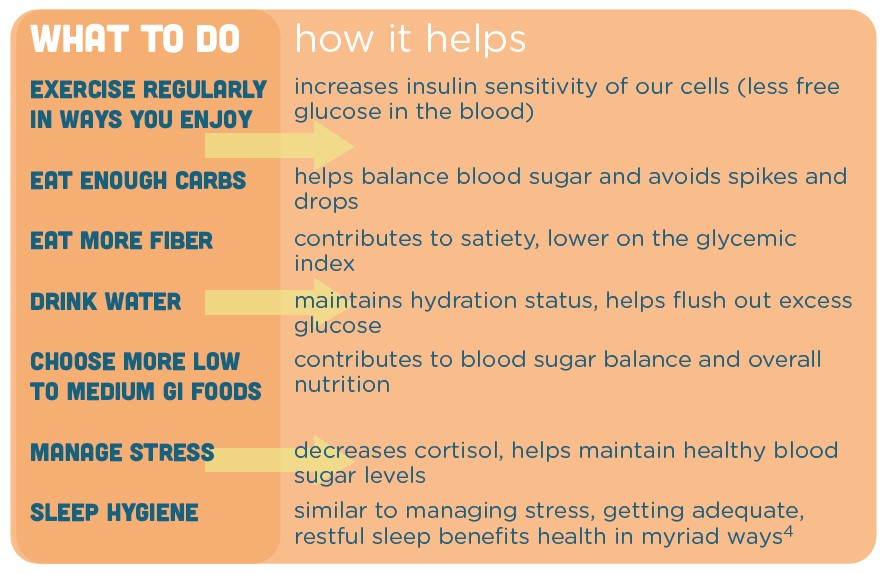 | WHAT TO DO | how it helps |
|---|---|
| EXERCISE REGULARLY IN WAYS YOU ENJOY | increases insulin sensitivity of our cells (less free glucose in the blood) |
| EAT ENOUGH CARBS | helps balance blood sugar and avoids spikes and drops |
| EAT MORE FIBER | contributes to satiety, lower on the glycemic index |
| DRINK WATER | maintains hydration status, helps flush out excess glucose |
| CHOOSE MORE LOW TO MEDIUM GI FOODS | contributes to blood sugar balance and overall nutrition |
| MANAGE STRESS | decreases cortisol, helps maintain healthy blood sugar levels |
| SLEEP HYGIENE | similar to managing stress, getting adequate, restful sleep benefits health in myriad ways$^4$ |